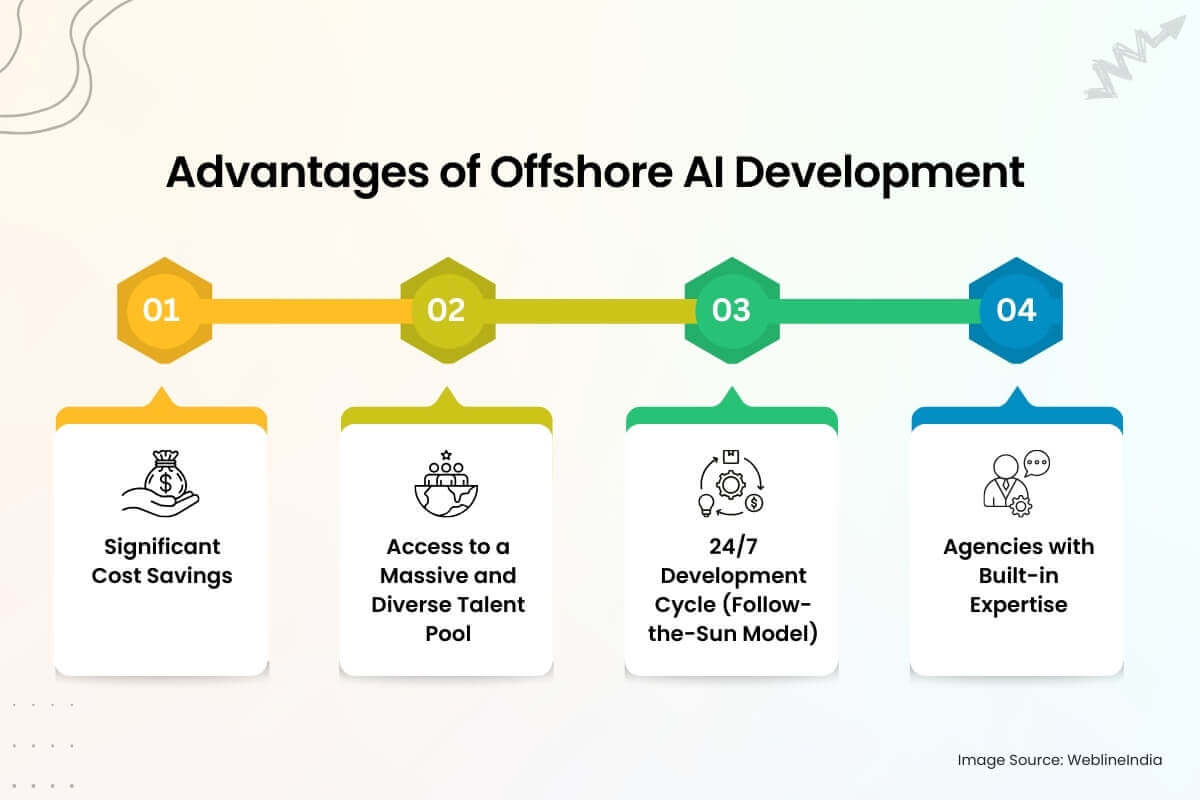 Advantages of Offshore AI Development

01

02

03

04

Significant Cost Savings

Access to a Massive and Diverse Talent Pool

24/7 Development Cycle (Follow-the-Sun Model)

Agencies with Built-in Expertise

Image Source: WeblineIndia